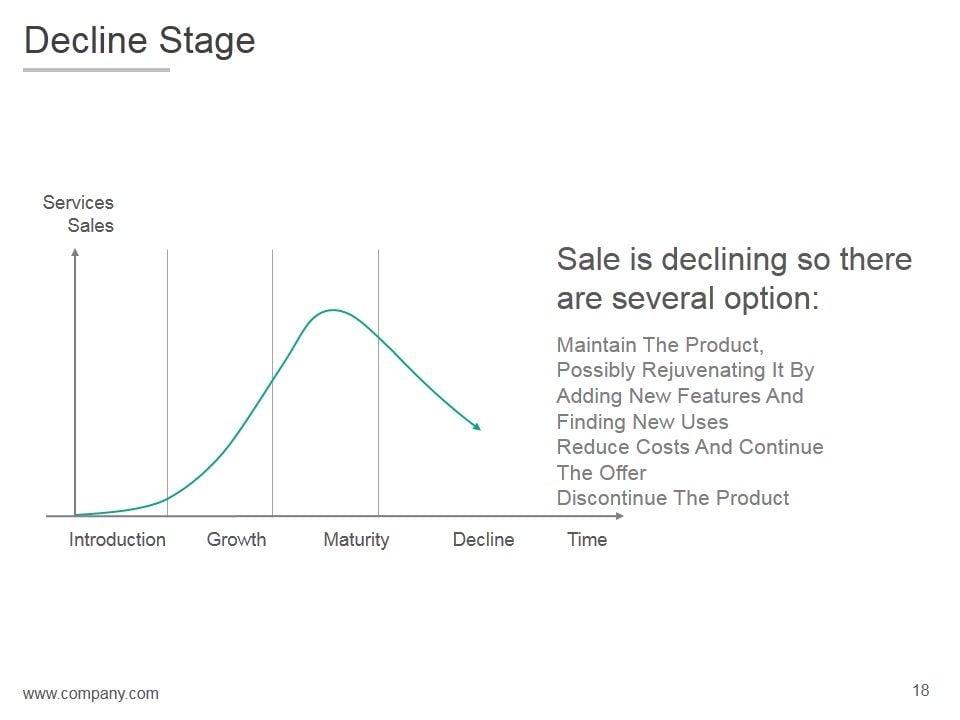 Decline Stage

Services
Sales

Introduction Growth Maturity Decline Time

Sale is declining so there are several option:

Maintain The Product, Possibly Rejuvenating It By Adding New Features And Finding New Uses
Reduce Costs And Continue The Offer
Discontinue The Product

www.company.com

18